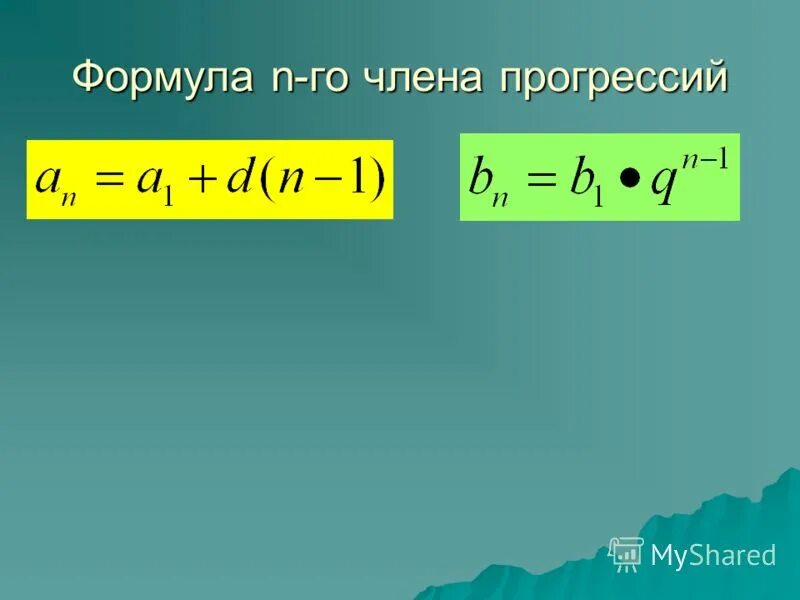 Формула n-го члена прогрессий

$a_n = a_1 + d(n-1)$

$b_n = b_1 \bullet q^{n-1}$

MyShared